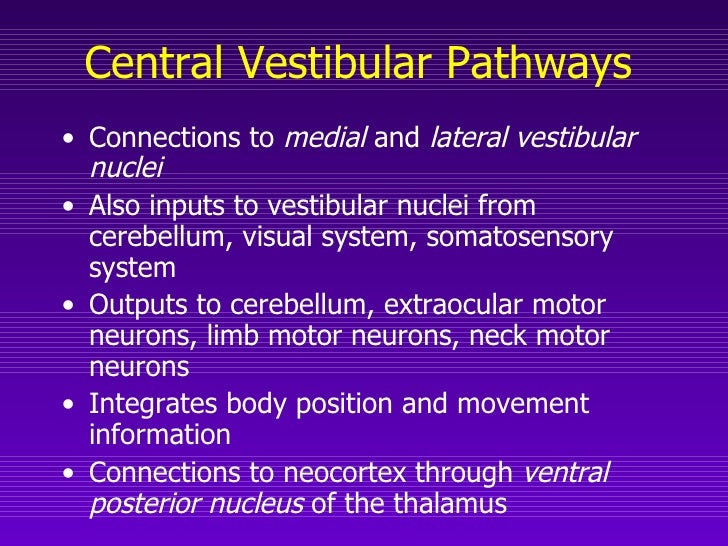 Central Vestibular Pathways

• Connections to medial and lateral vestibular nuclei

• Also inputs to vestibular nuclei from cerebellum, visual system, somatosensory system

• Outputs to cerebellum, extraocular motor neurons, limb motor neurons, neck motor neurons

• Integrates body position and movement information

• Connections to neocortex through ventral posterior nucleus of the thalamus